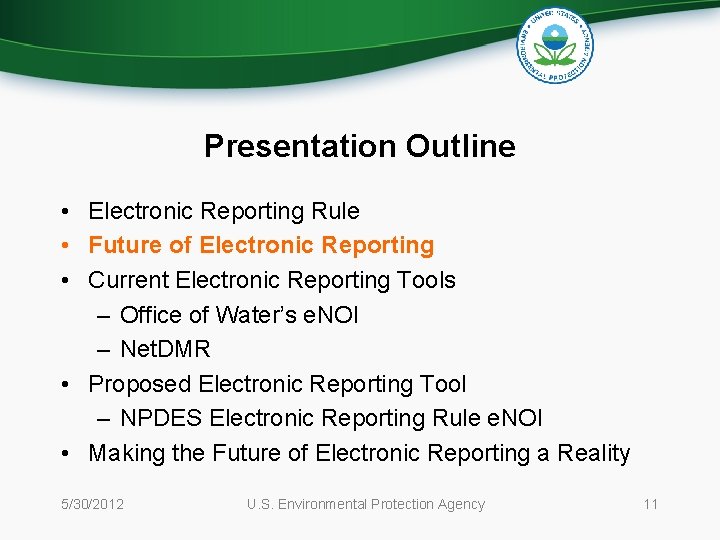 UNITED STATES ENVIRONMENTAL PROTECTION AGENCY

Presentation Outline

• Electronic Reporting Rule
• Future of Electronic Reporting
• Current Electronic Reporting Tools
– Office of Water's eNOI
– NetDMR
• Proposed Electronic Reporting Tool
– NPDES Electronic Reporting Rule eNOI
• Making the Future of Electronic Reporting a Reality

5/30/2012 U.S. Environmental Protection Agency 11